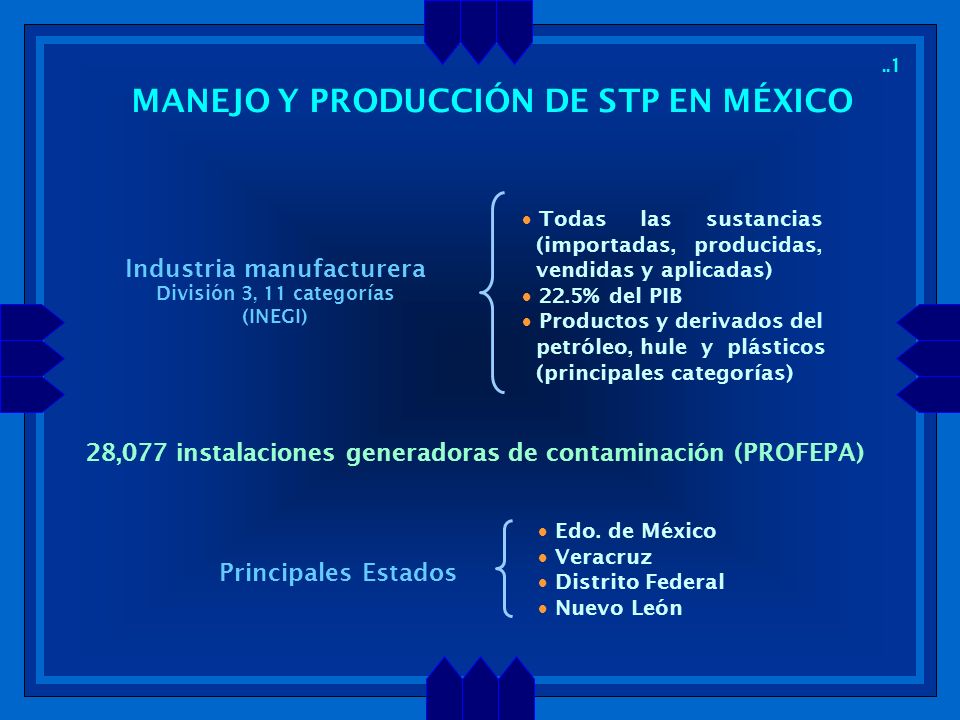 ..1

MANEJO Y PRODUCCIÓN DE STP EN MÉXICO

Industria manufacturera
División 3, 11 categorías
(INEGI)

• Todas las sustancias (importadas, producidas, vendidas y aplicadas)
• 22.5% del PIB
• Productos y derivados del petróleo, hule y plásticos (principales categorías)

28,077 instalaciones generadoras de contaminación (PROFEPA)

Principales Estados

• Edo. de México
• Veracruz
• Distrito Federal
• Nuevo León